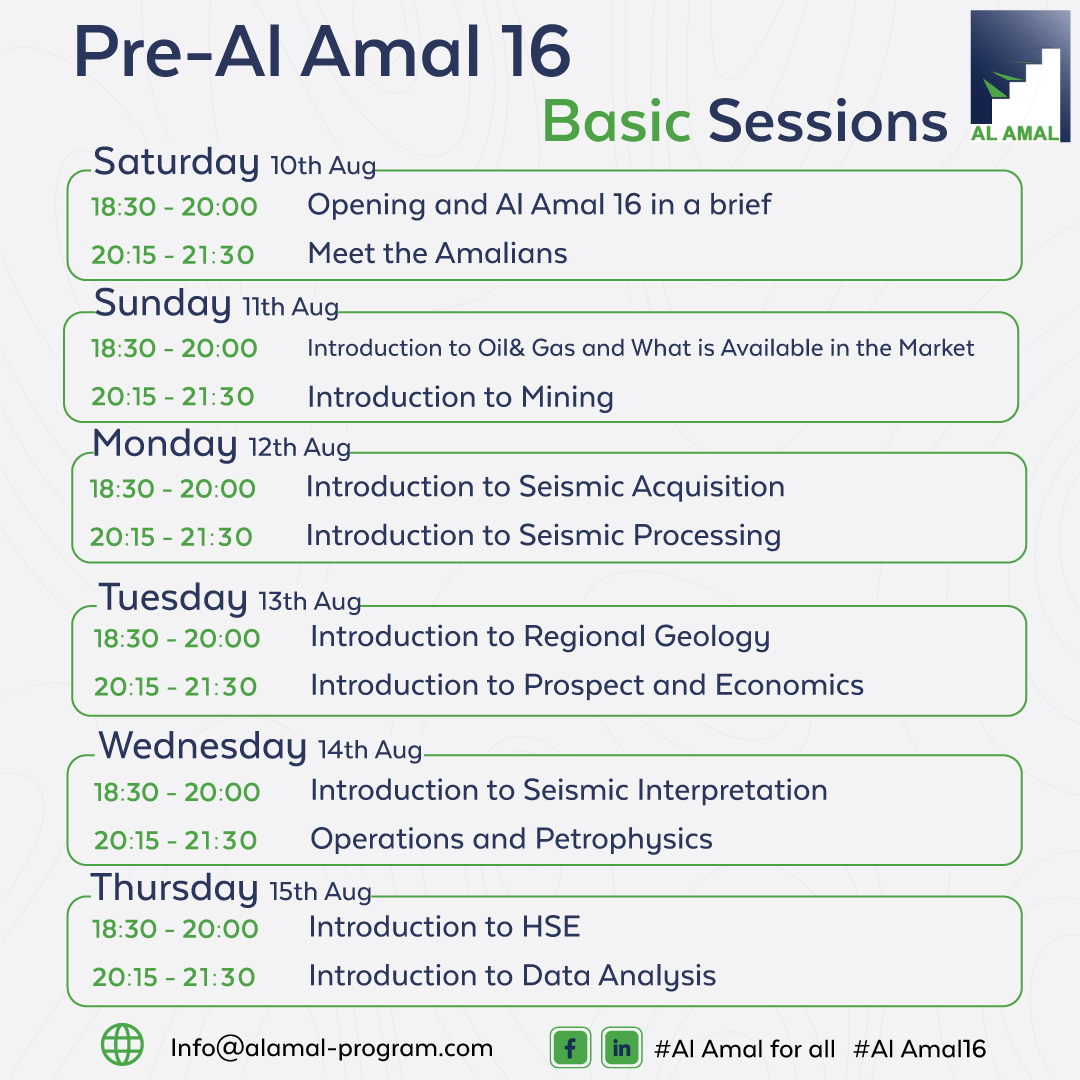 Pre-Al Amal 16

Basic Sessions

AL AMAL

Saturday 10th Aug

18:30 - 20:00 Opening and Al Amal 16 in a brief

20:15 - 21:30 Meet the Amalians

Sunday 11th Aug

18:30 - 20:00 Introduction to Oil& Gas and What is Available in the Market

20:15 - 21:30 Introduction to Mining

Monday 12th Aug

18:30 - 20:00 Introduction to Seismic Acquisition

20:15 - 21:30 Introduction to Seismic Processing

Tuesday 13th Aug

18:30 - 20:00 Introduction to Regional Geology

20:15 - 21:30 Introduction to Prospect and Economics

Wednesday 14th Aug

18:30 - 20:00 Introduction to Seismic Interpretation

20:15 - 21:30 Operations and Petrophysics

Thursday 15th Aug

18:30 - 20:00 Introduction to HSE

20:15 - 21:30 Introduction to Data Analysis

Info@alamal-program.com

f in #Al Amal for all #Al Amal16